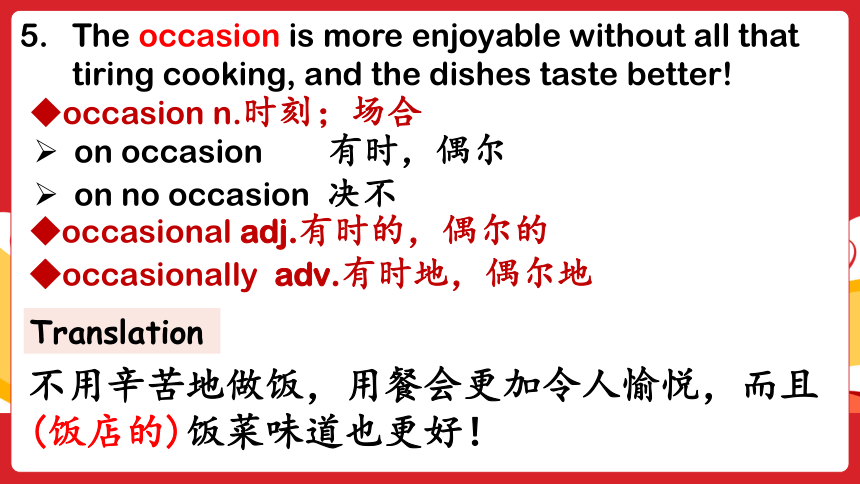 5. The occasion is more enjoyable without all that tiring cooking, and the dishes taste better!

◆occasion n.时刻；场合

➢ on occasion 有时，偶尔

➢ on no occasion 决不

◆occasional adj.有时的，偶尔的

◆occasionally adv.有时地，偶尔地

Translation

不用辛苦地做饭，用餐会更加令人愉悦，而且(饭店的)饭菜味道也更好！